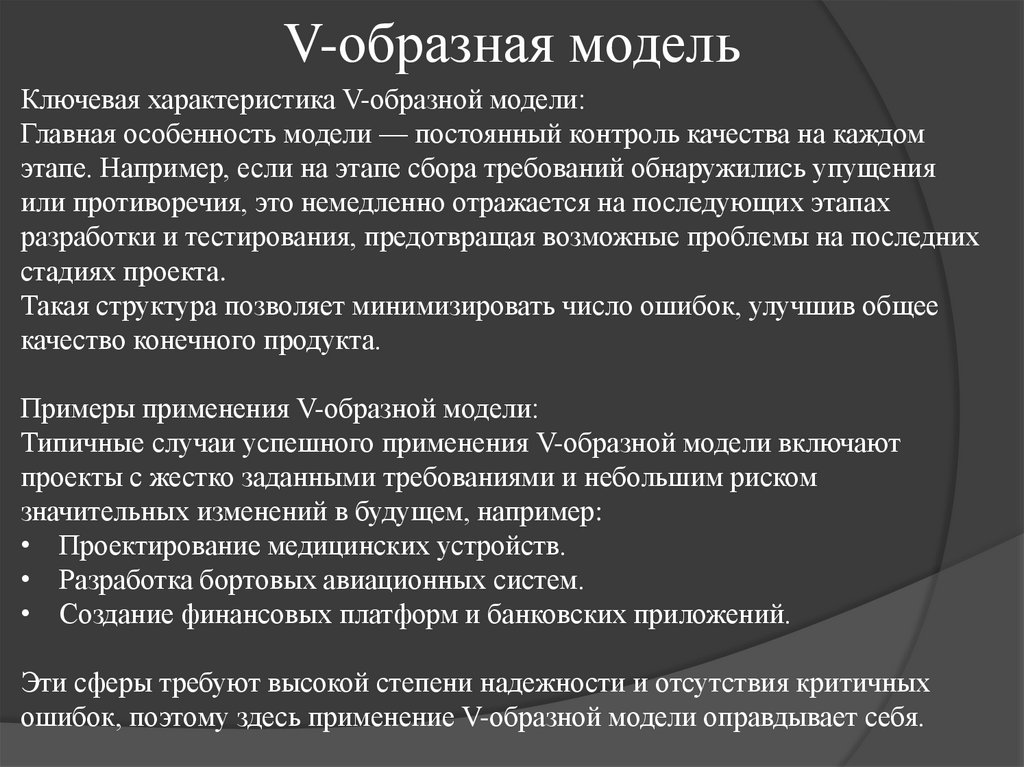 V-образная модель

Ключевая характеристика V-образной модели:
Главная особенность модели — постоянный контроль качества на каждом этапе. Например, если на этапе сбора требований обнаружились упущения или противоречия, это немедленно отражается на последующих этапах разработки и тестирования, предотвращая возможные проблемы на последних стадиях проекта.
Такая структура позволяет минимизировать число ошибок, улучшив общее качество конечного продукта.

Примеры применения V-образной модели:
Типичные случаи успешного применения V-образной модели включают проекты с жестко заданными требованиями и небольшим риском значительных изменений в будущем, например:
• Проектирование медицинских устройств.
• Разработка бортовых авиационных систем.
• Создание финансовых платформ и банковских приложений.

Эти сферы требуют высокой степени надежности и отсутствия критичных ошибок, поэтому здесь применение V-образной модели оправдывает себя.